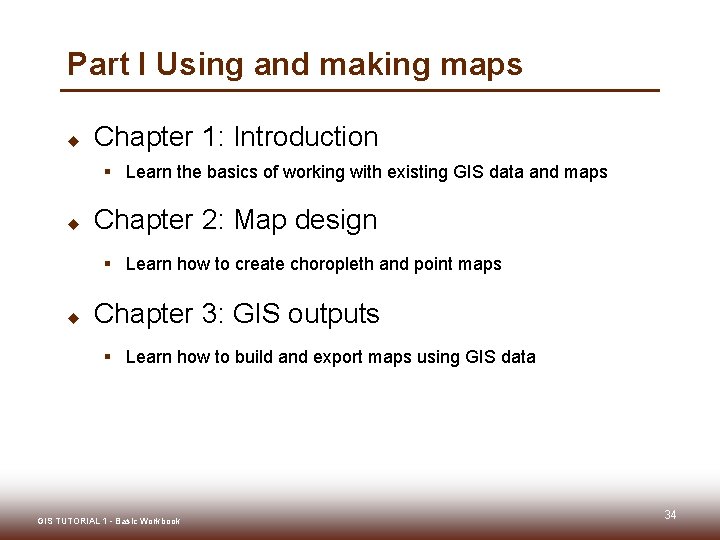 Part I Using and making maps

Chapter 1: Introduction

Learn the basics of working with existing GIS data and maps

Chapter 2: Map design

Learn how to create choropleth and point maps

Chapter 3: GIS outputs

Learn how to build and export maps using GIS data

GIS TUTORIAL 1 - Basic Workbook

34